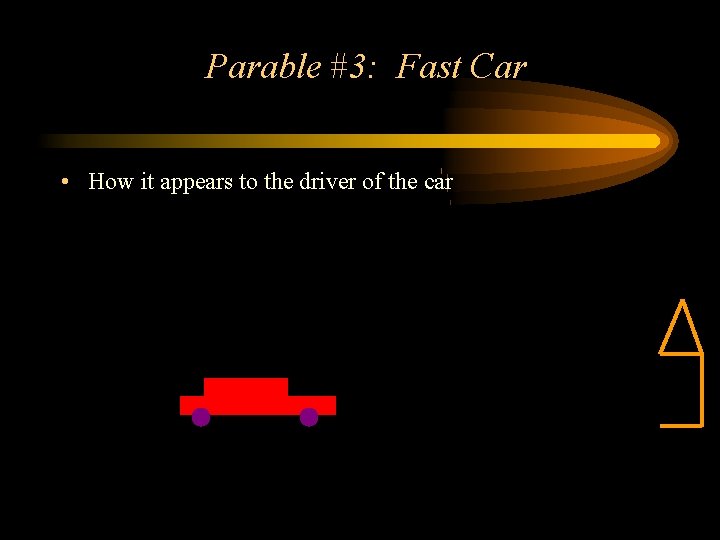 Parable #3: Fast Car

• How it appears to the driver of the car